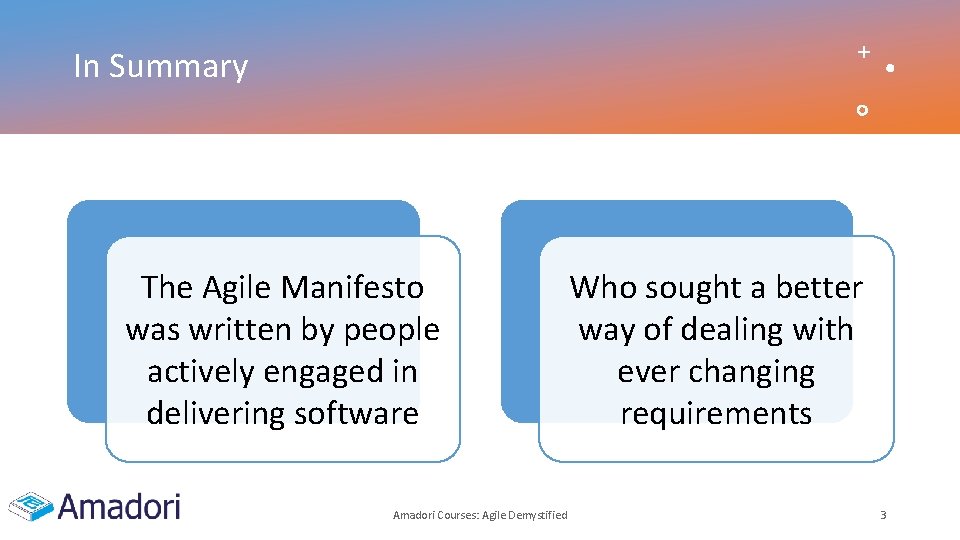 In Summary

The Agile Manifesto was written by people actively engaged in delivering software

Who sought a better way of dealing with ever changing requirements

Amadori

Amadori Courses: Agile Demystified

3